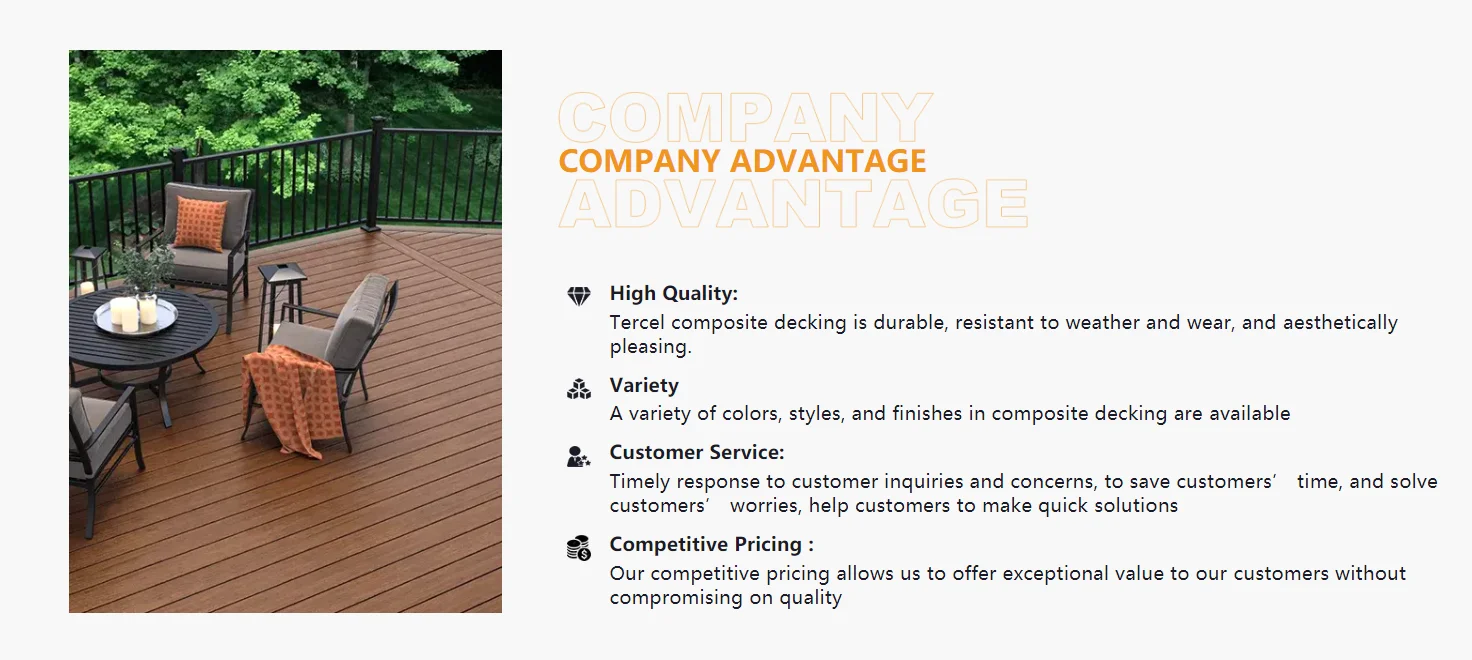 COMPANY
COMPANY ADVANTAGE
ADVANTAGE

High Quality:
Tercel composite decking is durable, resistant to weather and wear, and aesthetically pleasing.

Variety
A variety of colors, styles, and finishes in composite decking are available

Customer Service:
Timely response to customer inquiries and concerns, to save customers’ time, and solve customers’ worries, help customers to make quick solutions

Competitive Pricing :
Our competitive pricing allows us to offer exceptional value to our customers without compromising on quality